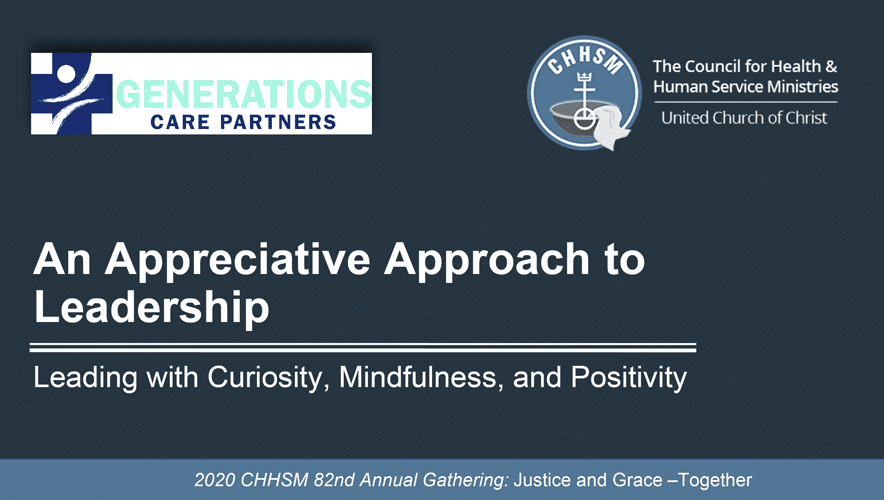 GENERATIONS
CARE PARTNERS

CHHSM

The Council for Health & Human Service Ministries
United Church of Christ

An Appreciative Approach to Leadership

Leading with Curiosity, Mindfulness, and Positivity

2020 CHHSM 82nd Annual Gathering: Justice and Grace –Together